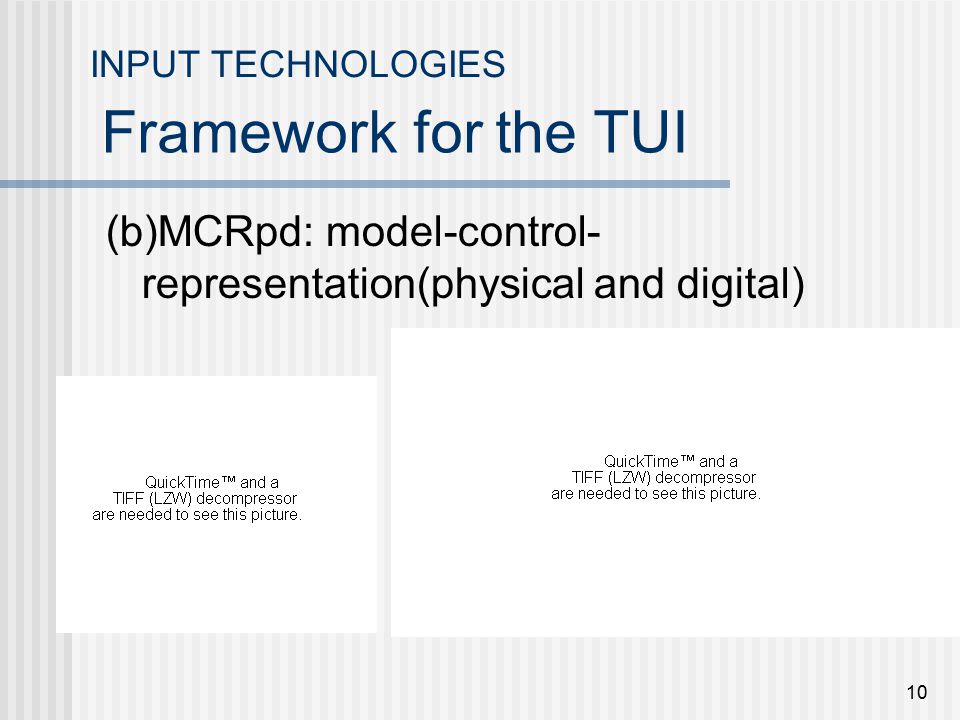 INPUT TECHNOLOGIES

Framework for the TUI

(b)MCRpd: model-control-representation(physical and digital)

QuickTime™ and a TIFF (LZW) decompressor are needed to see this picture.

QuickTime™ and a TIFF (LZW) decompressor are needed to see this picture.

10